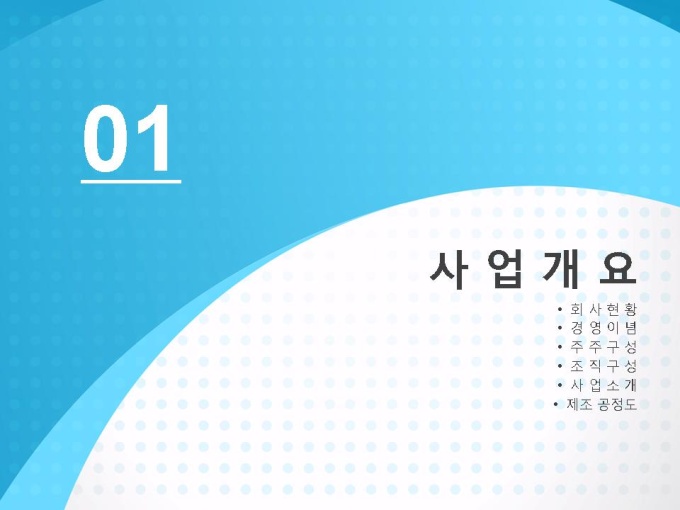 01

사 업 개 요

• 회 사 현 황
• 경 영 이 념
• 주 주 구 성
• 조 직 구 성
• 사 업 소 개
• 제조 공정도